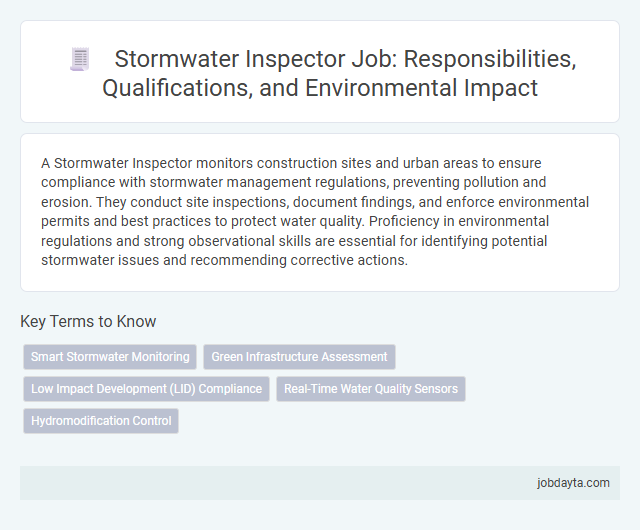 Stormwater Inspector Job: Responsibilities, Qualifications, and Environmental Impact

A Stormwater Inspector monitors construction sites and urban areas to ensure compliance with stormwater management regulations, preventing pollution and erosion. They conduct site inspections, document findings, and enforce environmental permits and best practices to protect water quality. Proficiency in environmental regulations and strong observational skills are essential for identifying potential stormwater issues and recommending corrective actions.

Key Terms to Know

Smart Stormwater Monitoring

Green Infrastructure Assessment

Low Impact Development (LID) Compliance

Real-Time Water Quality Sensors

Hydromodification Control

jobdayta.com